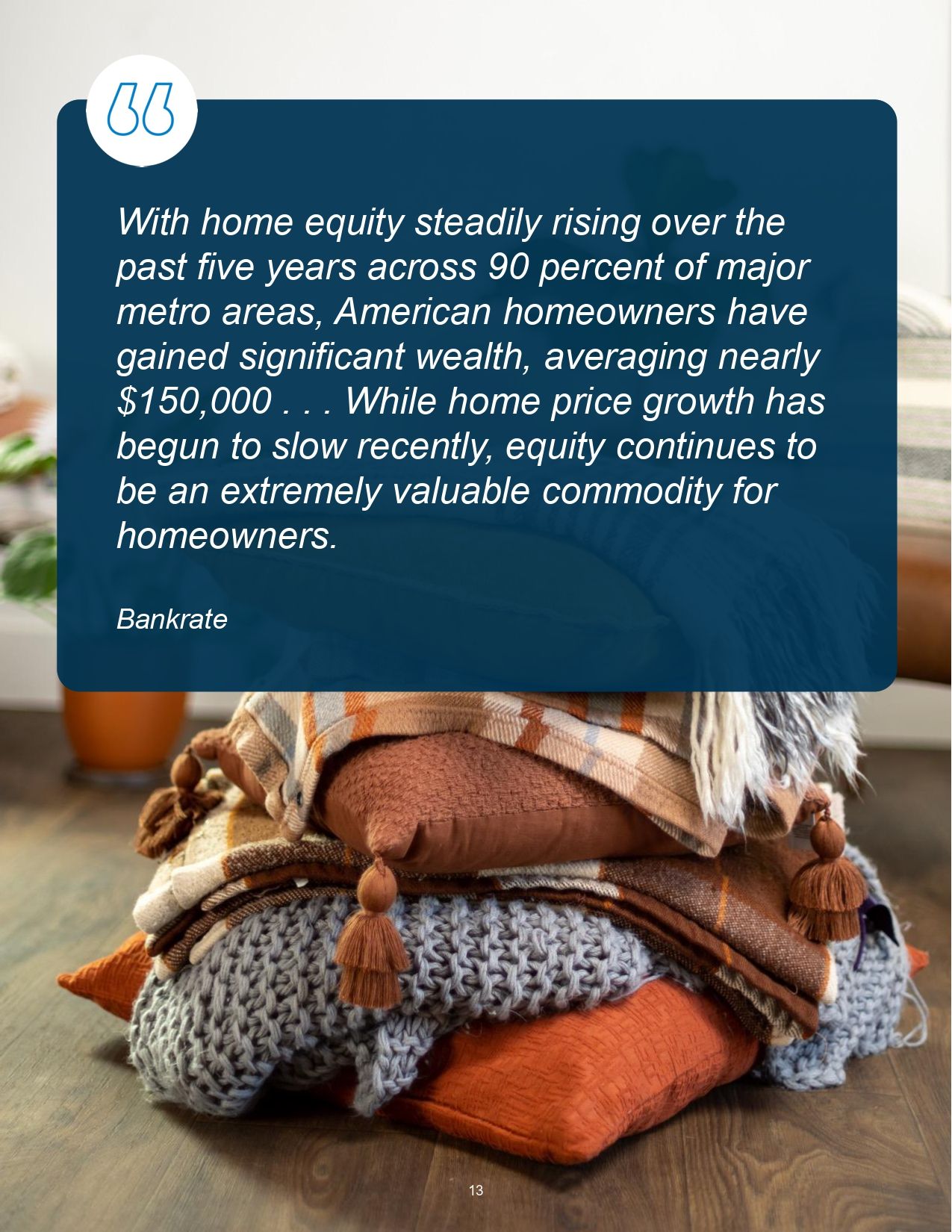 With home equity steadily rising over the past five years across 90 percent of major metro areas, American homeowners have gained significant wealth, averaging nearly $150,000 . . . While home price growth has begun to slow recently, equity continues to be an extremely valuable commodity for homeowners.

Bankrate

13